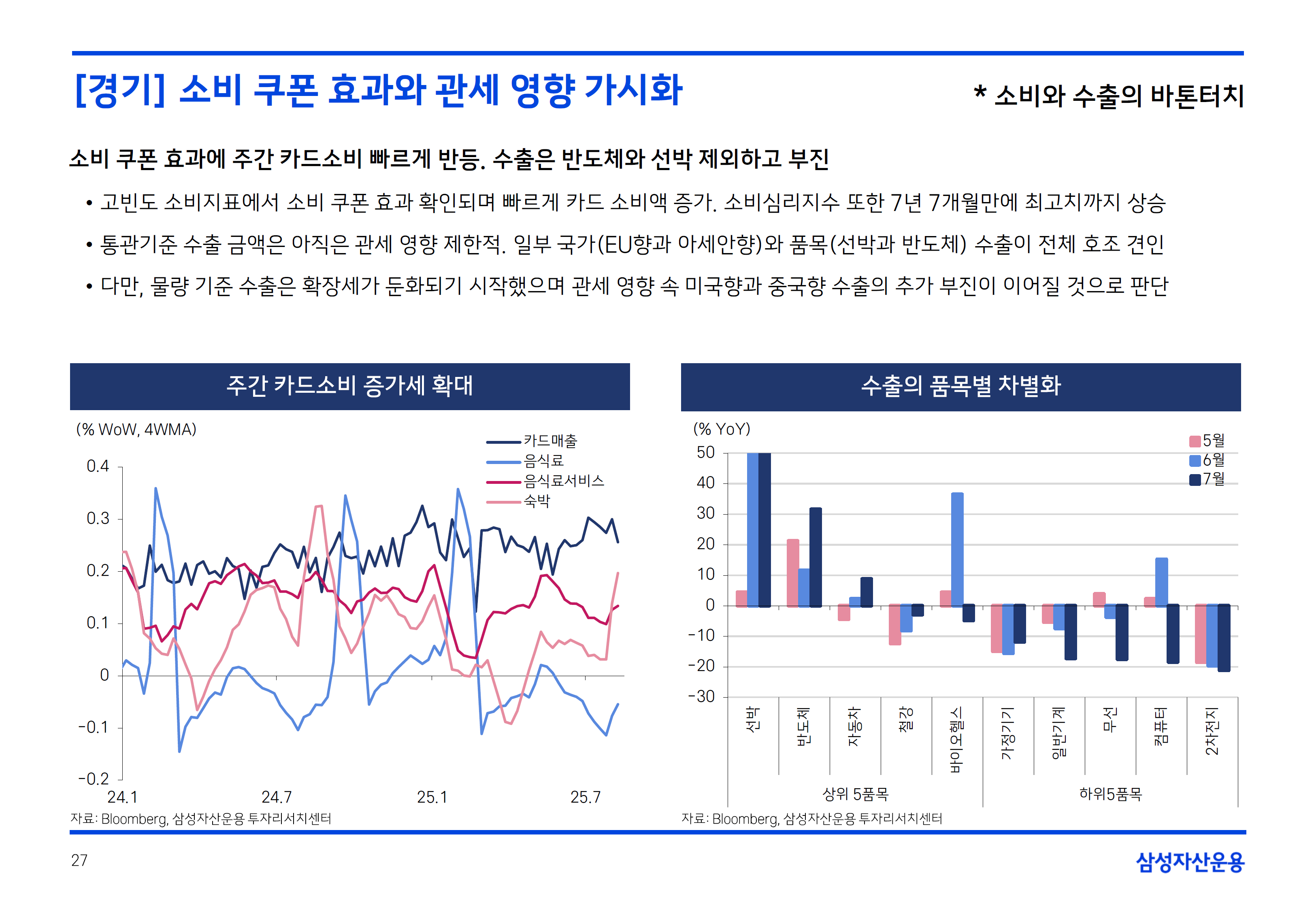 [경기] 소비 쿠폰 효과와 관세 영향 가시화

* 소비와 수출의 바톤터치

소비 쿠폰 효과에 주간 카드소비 빠르게 반등. 수출은 반도체와 선박 제외하고 부진

• 고빈도 소비지표에서 소비 쿠폰 효과 확인되며 빠르게 카드 소비액 증가. 소비심리지수 또한 7년 7개월만에 최고치까지 상승

• 통관기준 수출 금액은 아직은 관세 영향 제한적. 일부 국가(EU향과 아세안향)와 품목(선박과 반도체) 수출이 전체 호조 견인

• 다만, 물량 기준 수출은 확장세가 둔화되기 시작했으며 관세 영향 속 미국향과 중국향 수출의 추가 부진이 이어질 것으로 판단

주간 카드소비 증가세 확대

(% WoW, 4WMA)

카드매출
음식료
음식료서비스
숙박

0.4
0.3
0.2
0.1
0
-0.1
-0.2

24.1 24.7 25.1 25.7

자료: Bloomberg, 삼성자산운용 투자리서치센터

수출의 품목별 차별화

(% YoY)

5월
6월
7월

50
40
30
20
10
0
-10
-20
-30

선박 반도체 자동차 철강 바이오헬스 가정기기 일반기계 무선 컴퓨터 2차전지

상위 5품목 하위5품목

자료: Bloomberg, 삼성자산운용 투자리서치센터

27

삼성자산운용